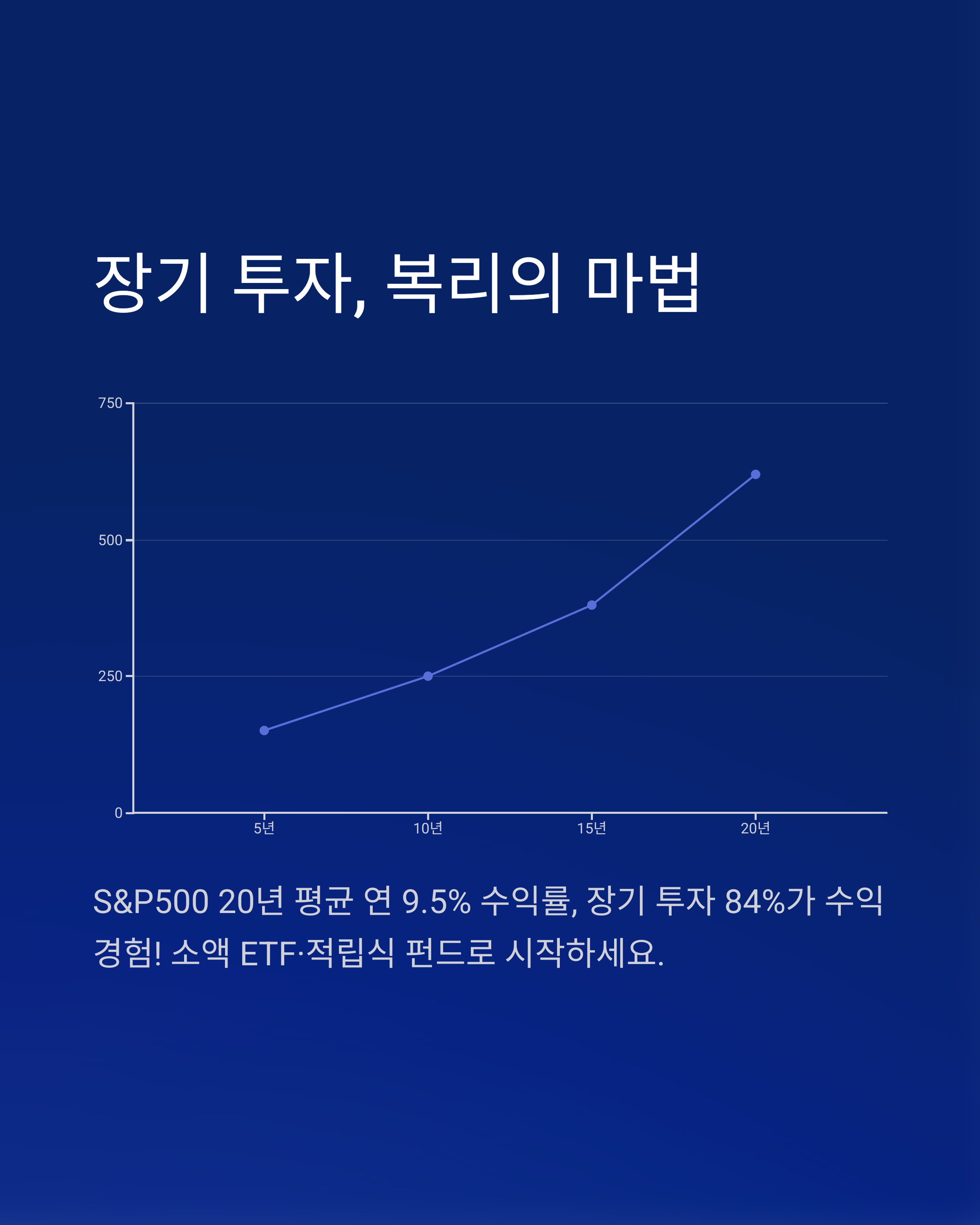 장기 투자, 복리의 마법

750
500
250
0
5년
10년
15년
20년

S&P500 20년 평균 연 9.5% 수익률, 장기 투자 84%가 수익 경험! 소액 ETF·적립식 펀드로 시작하세요.